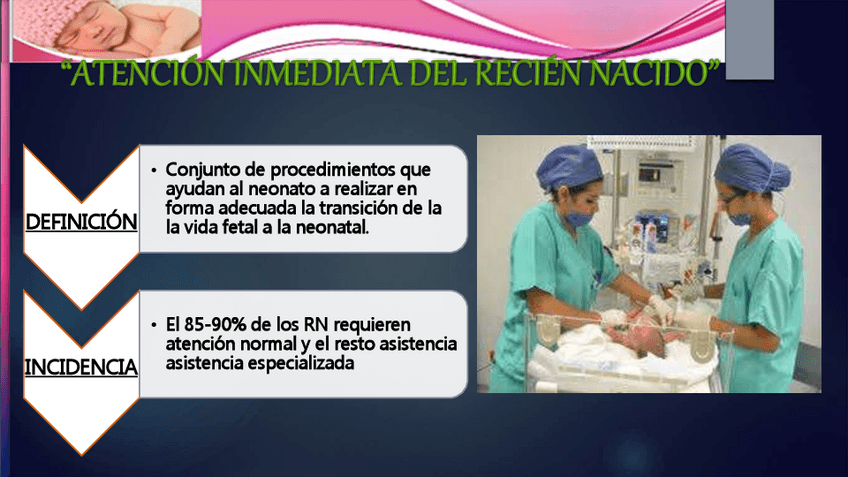 “ATENCIÓN INMEDIATA DEL RECIÉN NACIDO”

DEFINICIÓN

• Conjunto de procedimientos que ayudan al neonato a realizar en forma adecuada la transición de la la vida fetal a la neonatal.

INCIDENCIA

• El 85-90% de los RN requieren atención normal y el resto asistencia asistencia especializada